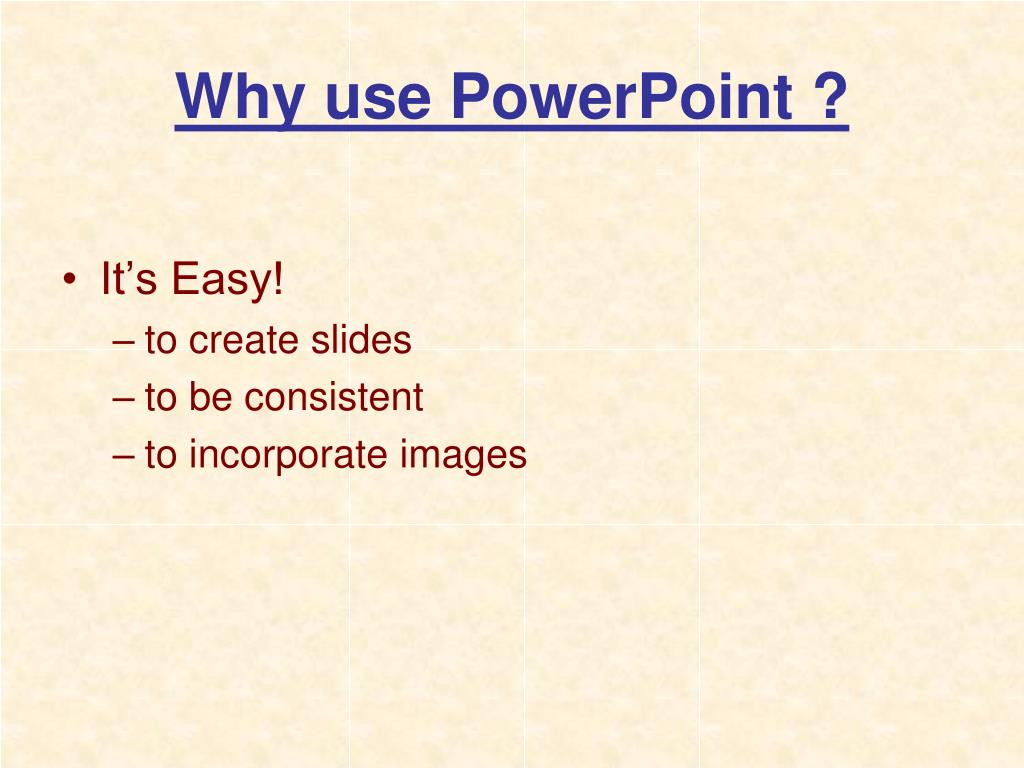 Why use PowerPoint ?

• It’s Easy!
– to create slides
– to be consistent
– to incorporate images